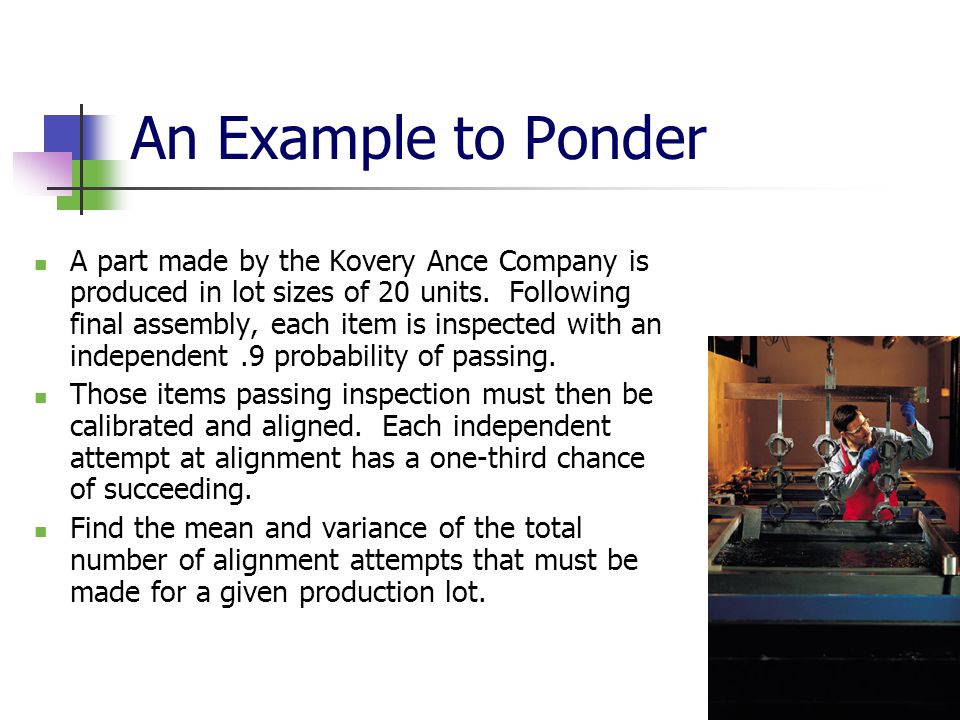 An Example to Ponder

- A part made by the Kovery Ance Company is produced in lot sizes of 20 units. Following final assembly, each item is inspected with an independent .9 probability of passing.
- Those items passing inspection must then be calibrated and aligned. Each independent attempt at alignment has a one-third chance of succeeding.
- Find the mean and variance of the total number of alignment attempts that must be made for a given production lot.